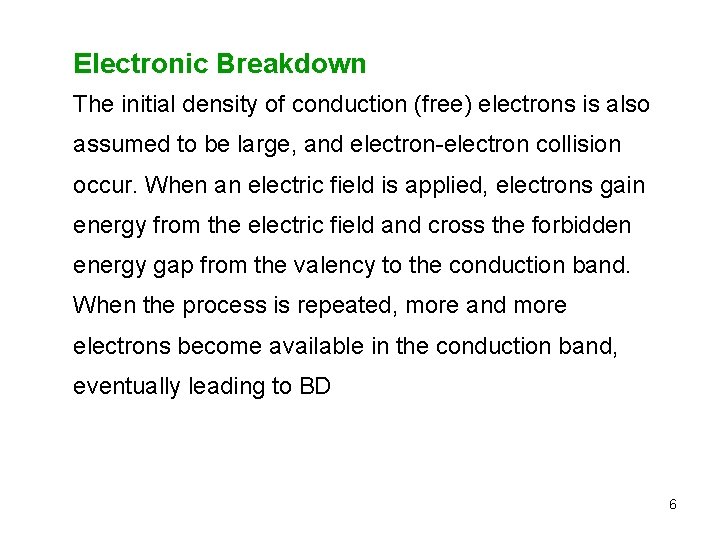 Electronic Breakdown

The initial density of conduction (free) electrons is also assumed to be large, and electron-electron collision occur. When an electric field is applied, electrons gain energy from the electric field and cross the forbidden energy gap from the valency to the conduction band. When the process is repeated, more and more electrons become available in the conduction band, eventually leading to BD

6